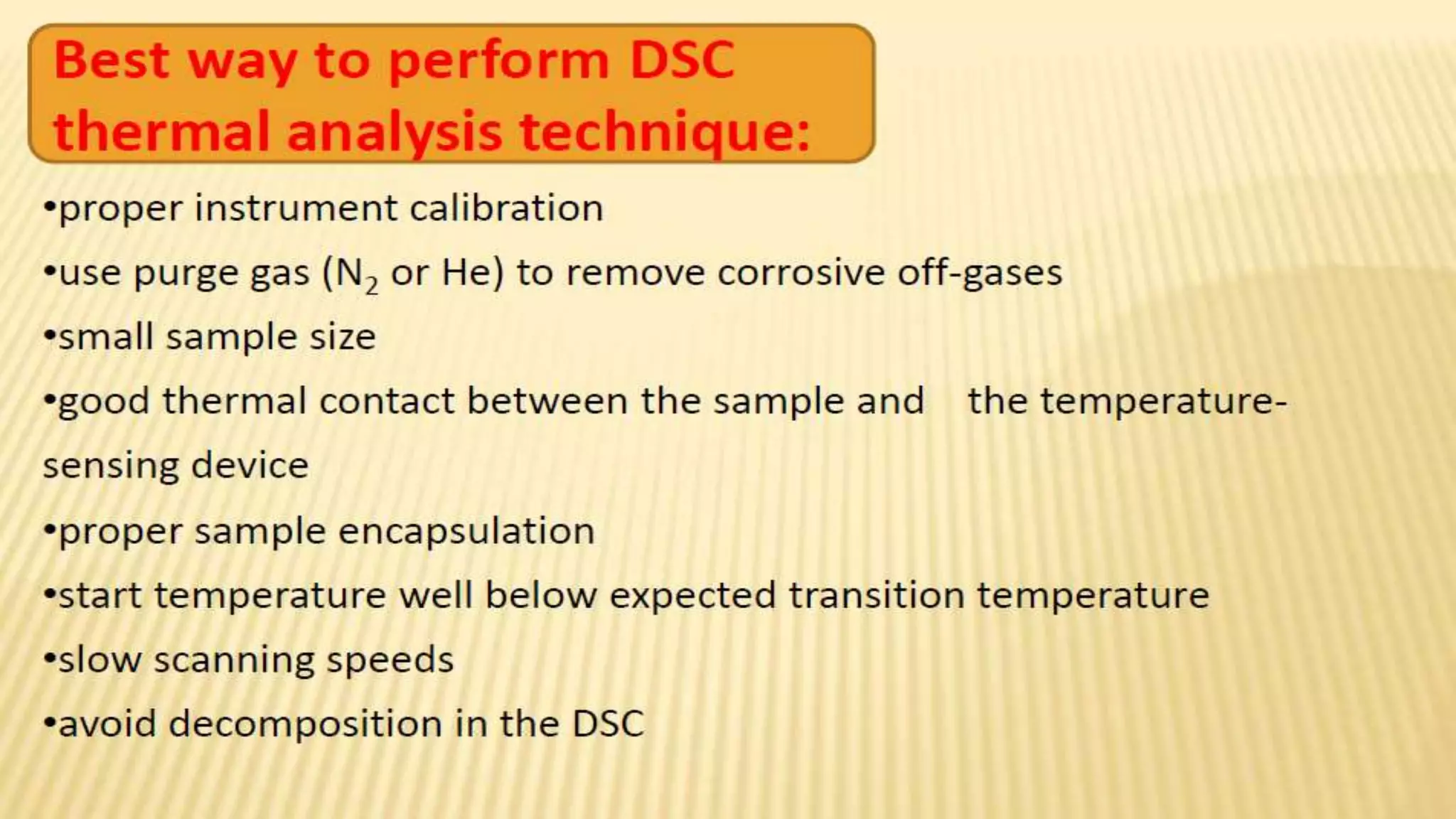 Best way to perform DSC thermal analysis technique:

•proper instrument calibration

•use purge gas ($N_2$ or He) to remove corrosive off-gases

•small sample size

•good thermal contact between the sample and the temperature-sensing device

•proper sample encapsulation

•start temperature well below expected transition temperature

•slow scanning speeds

•avoid decomposition in the DSC